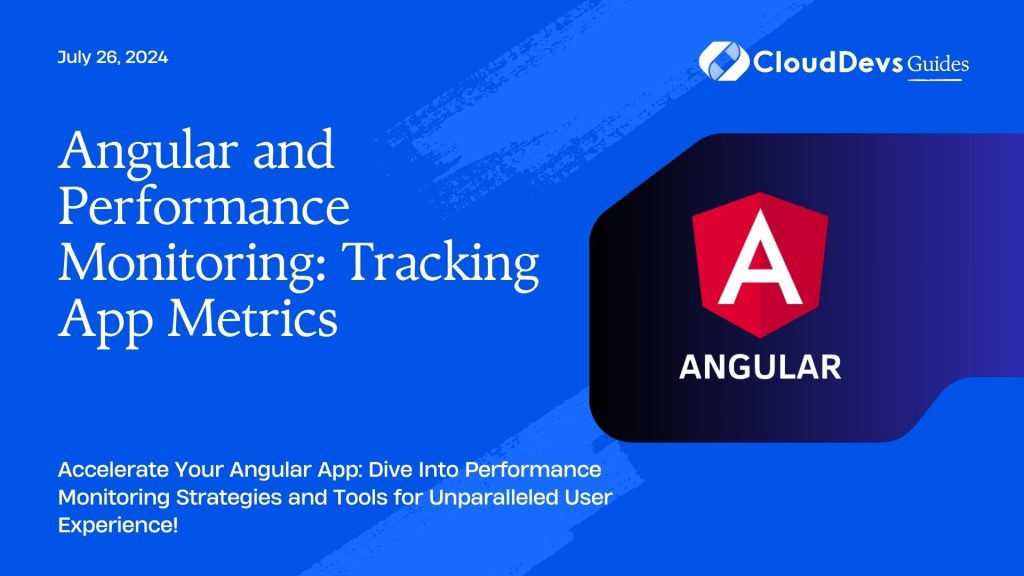 July 26, 2024

CloudDevs Guides

Angular and Performance Monitoring: Tracking App Metrics

A

ANGULAR

Accelerate Your Angular App: Dive Into Performance Monitoring Strategies and Tools for Unparalleled User Experience!